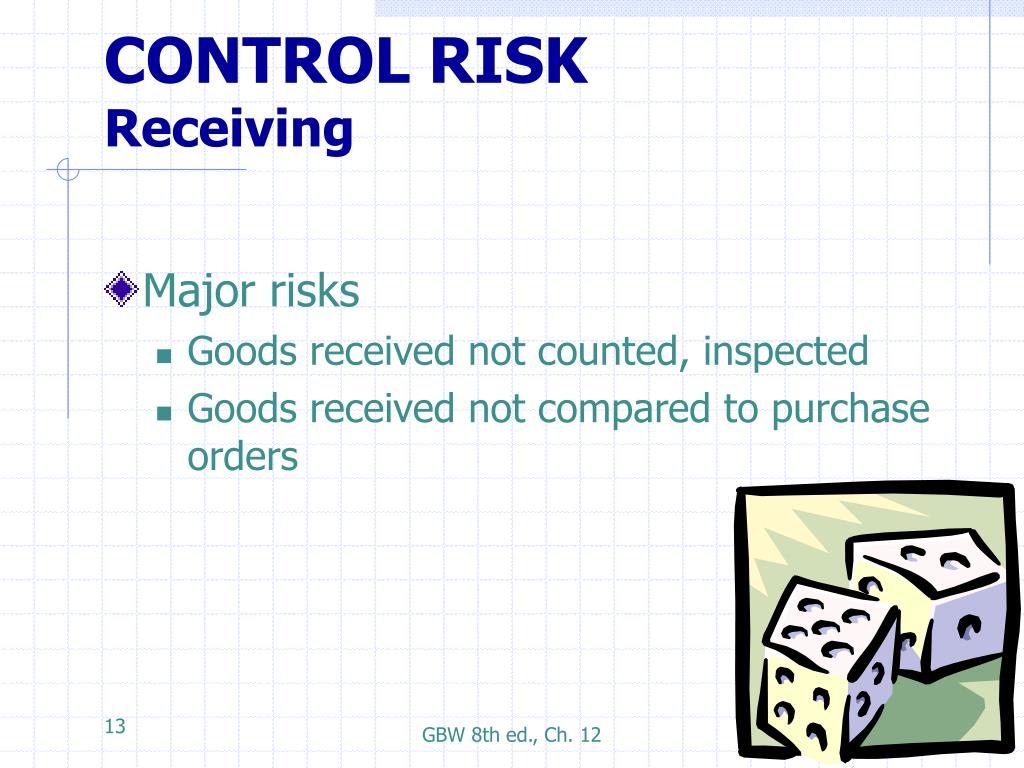 CONTROL RISK
Receiving

Major risks

Goods received not counted, inspected

Goods received not compared to purchase orders

13

GBW 8th ed., Ch. 12